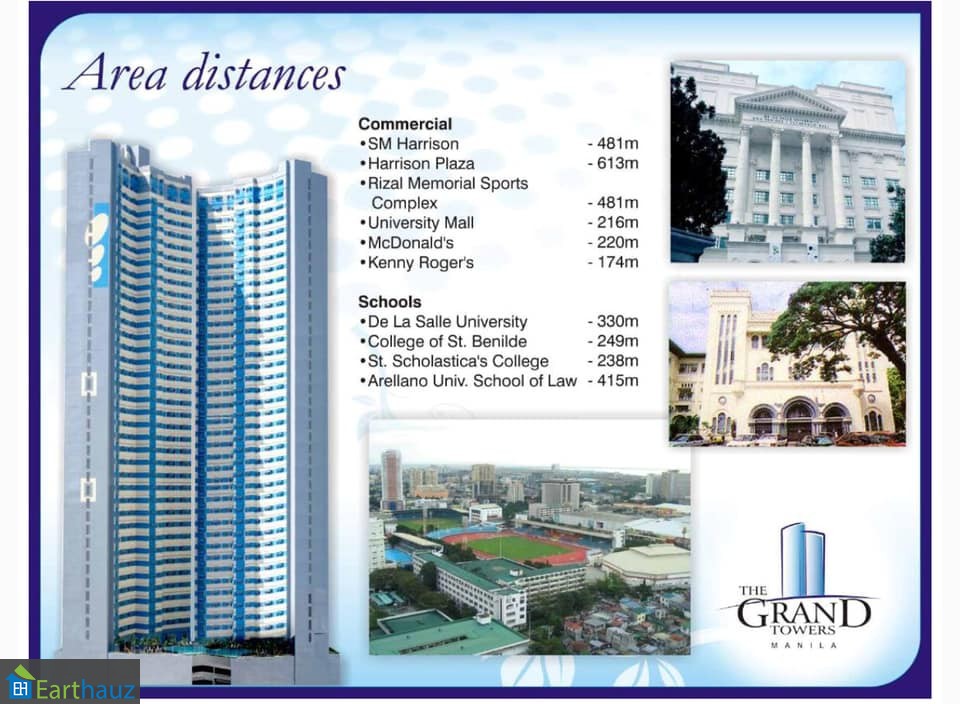 Area distances

Commercial
•SM Harrison - 481m
•Harrison Plaza - 613m
•Rizal Memorial Sports Complex - 481m
•University Mall - 216m
•McDonald's - 220m
•Kenny Roger's - 174m

Schools
•De La Salle University - 330m
•College of St. Benilde - 249m
•St. Scholastica's College - 238m
•Arellano Univ. School of Law - 415m

THE GRAND TOWERS MANILA

Earthauz